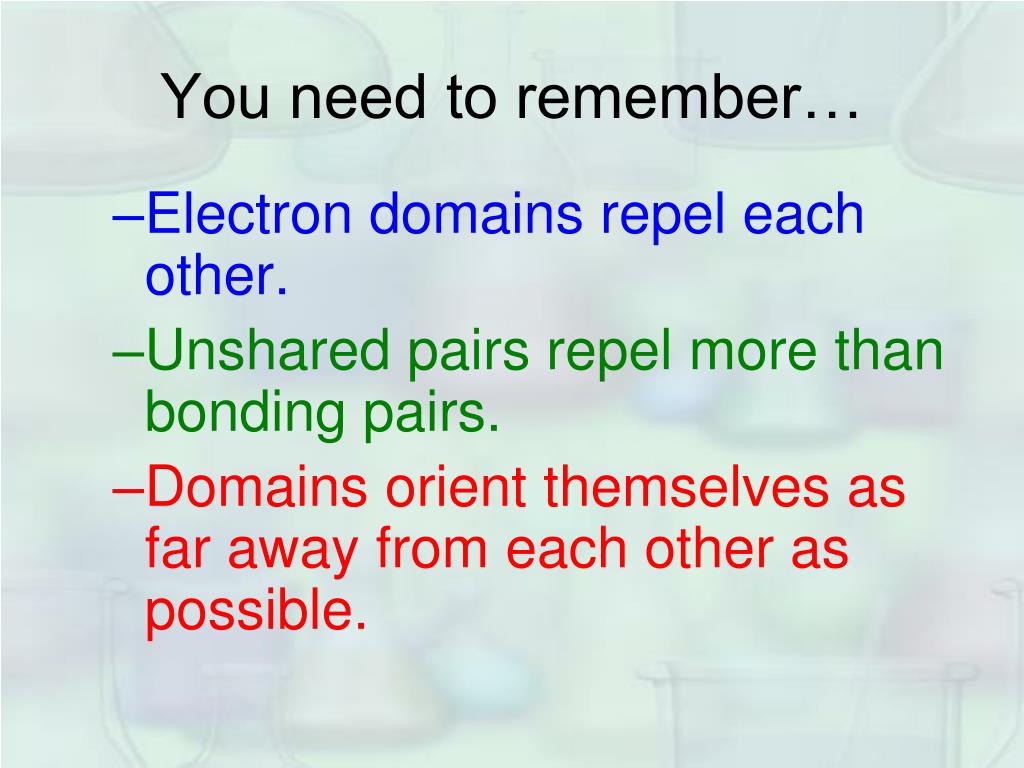 You need to remember…

–Electron domains repel each other.

–Unshared pairs repel more than bonding pairs.

–Domains orient themselves as far away from each other as possible.